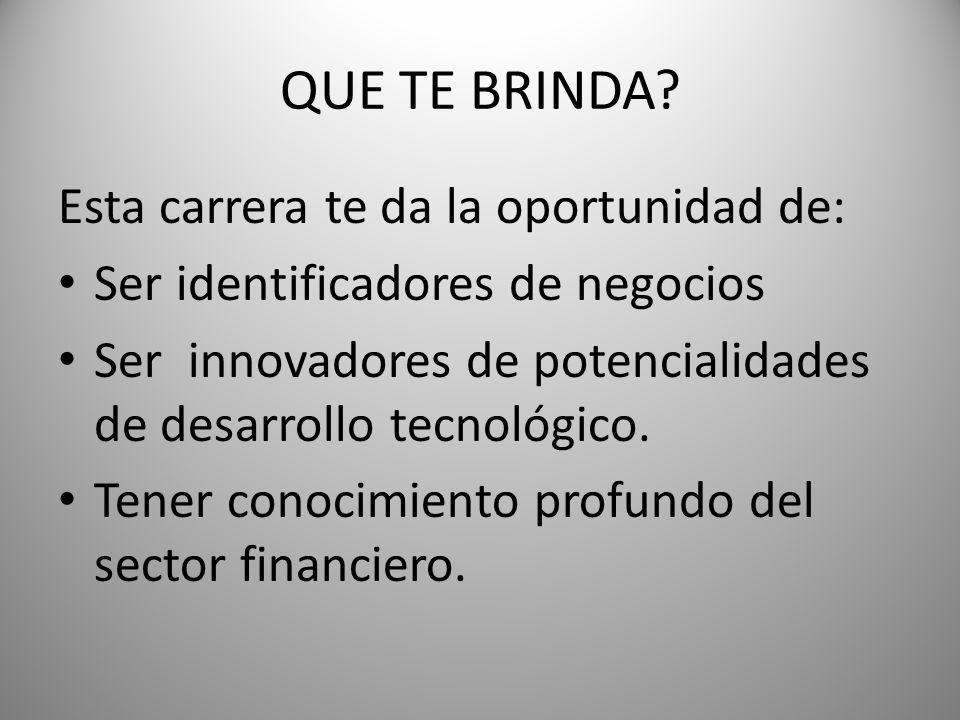 QUE TE BRINDA?

Esta carrera te da la oportunidad de:

• Ser identificadores de negocios
• Ser innovadores de potencialidades de desarrollo tecnológico.
• Tener conocimiento profundo del sector financiero.